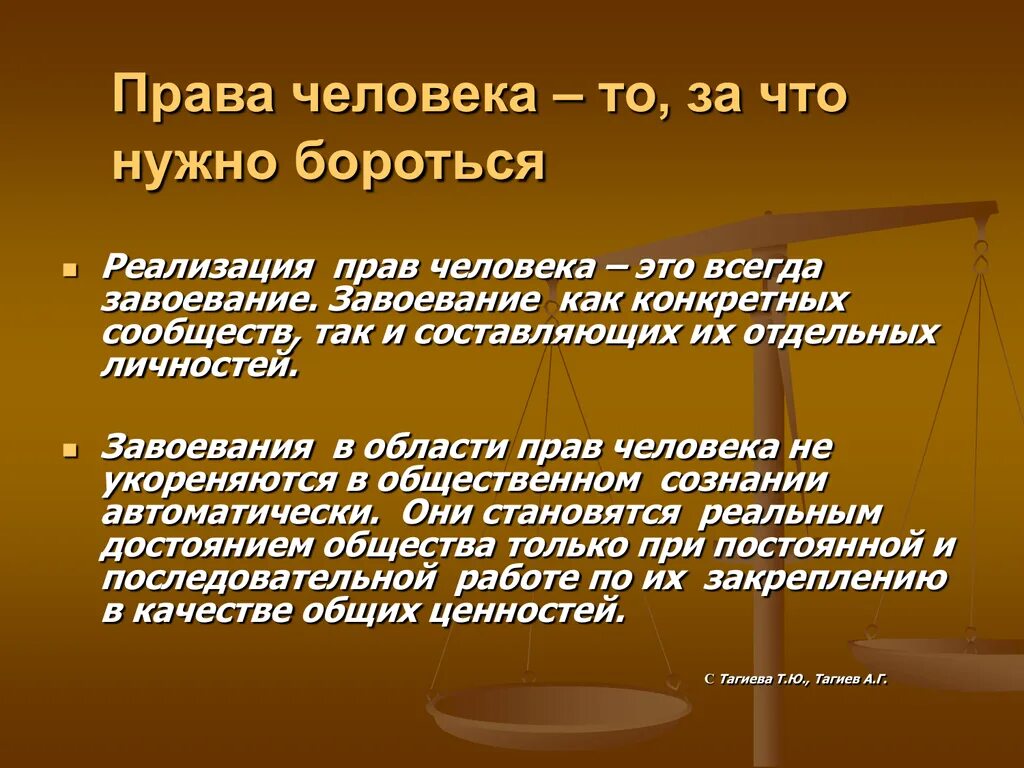 Права человека – то, за что нужно бороться

Реализация прав человека – это всегда завоевание. Завоевание как конкретных сообществ, так и составляющих их отдельных личностей.

Завоевания в области прав человека не укореняются в общественном сознании автоматически. Они становятся реальным достоянием общества только при постоянной и последовательной работе по их закреплению в качестве общих ценностей.

С Тагиева Т.Ю., Тагиев А.Г.